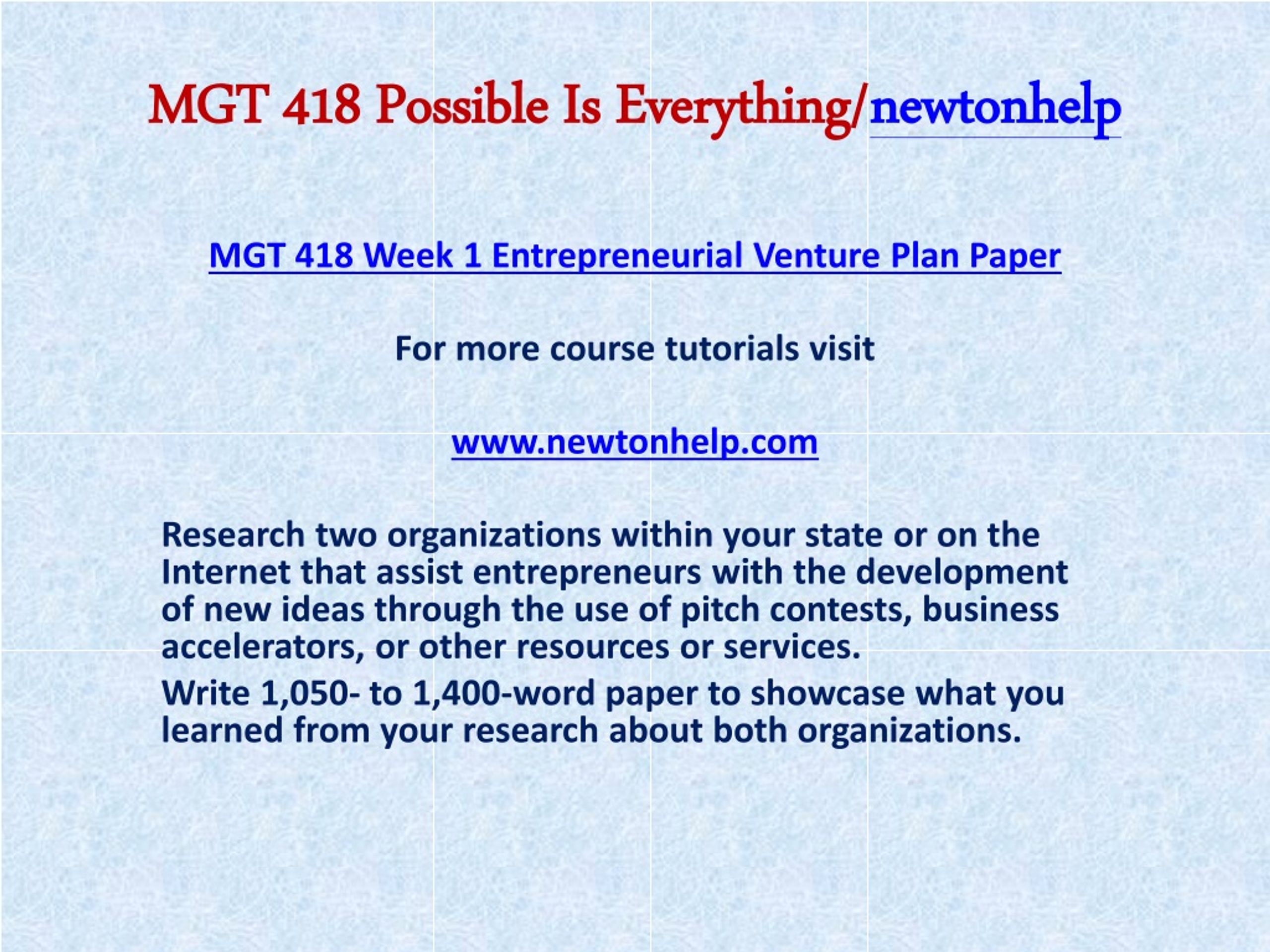 MGT 418 Possible Is Everything/newtonhelp

MGT 418 Week 1 Entrepreneurial Venture Plan Paper

For more course tutorials visit

www.newtonhelp.com

Research two organizations within your state or on the Internet that assist entrepreneurs with the development of new ideas through the use of pitch contests, business accelerators, or other resources or services.

Write 1,050- to 1,400-word paper to showcase what you learned from your research about both organizations.